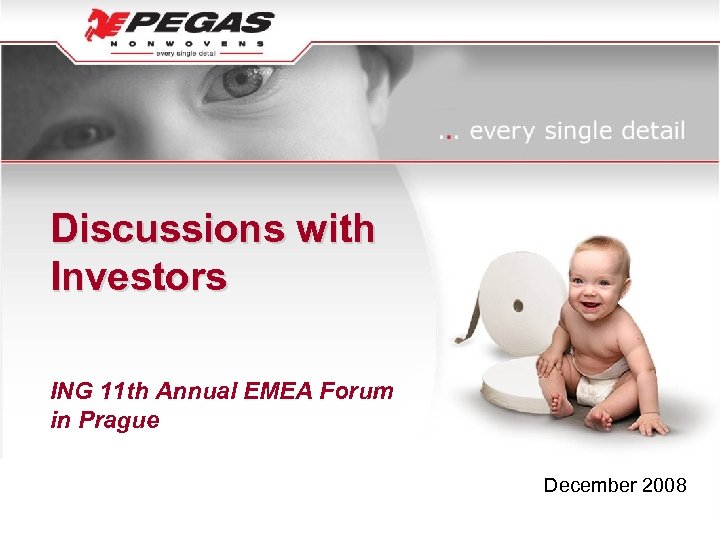 PEGAS
NONWOVENS
every single detail

... every single detail

Discussions with Investors

ING 11th Annual EMEA Forum in Prague

December 2008